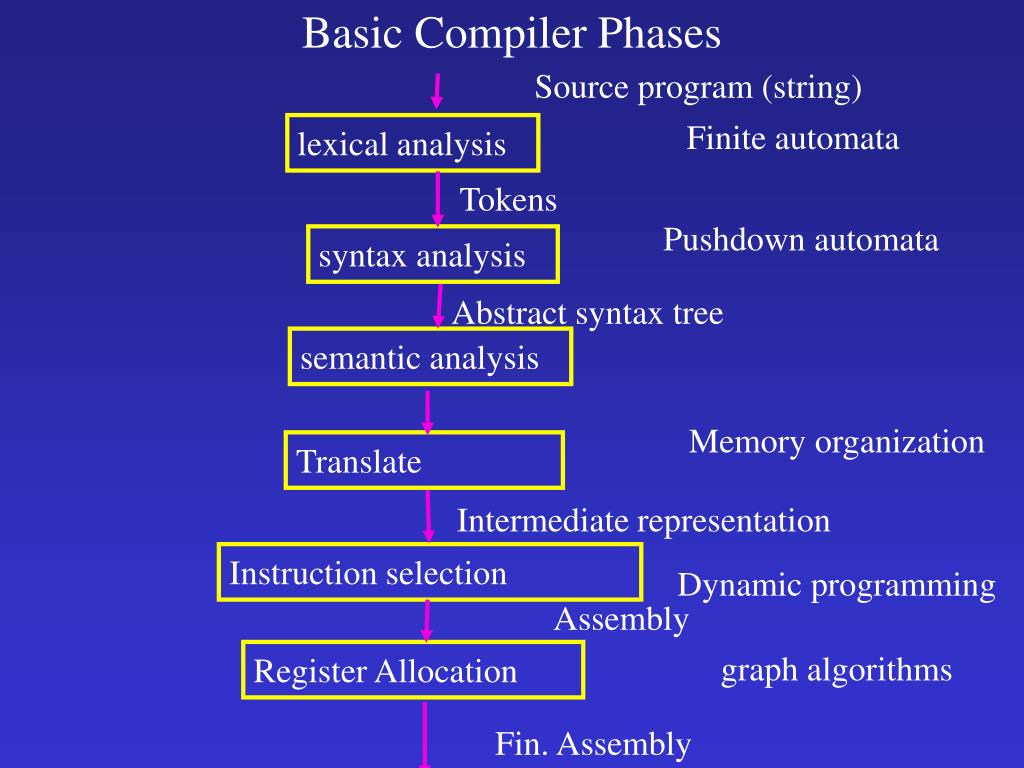 Basic Compiler Phases

Source program (string)

lexical analysis

Finite automata

Tokens

syntax analysis

Pushdown automata

Abstract syntax tree

semantic analysis

Translate

Memory organization

Intermediate representation

Instruction selection

Dynamic programming

Assembly

Register Allocation

graph algorithms

Fin. Assembly